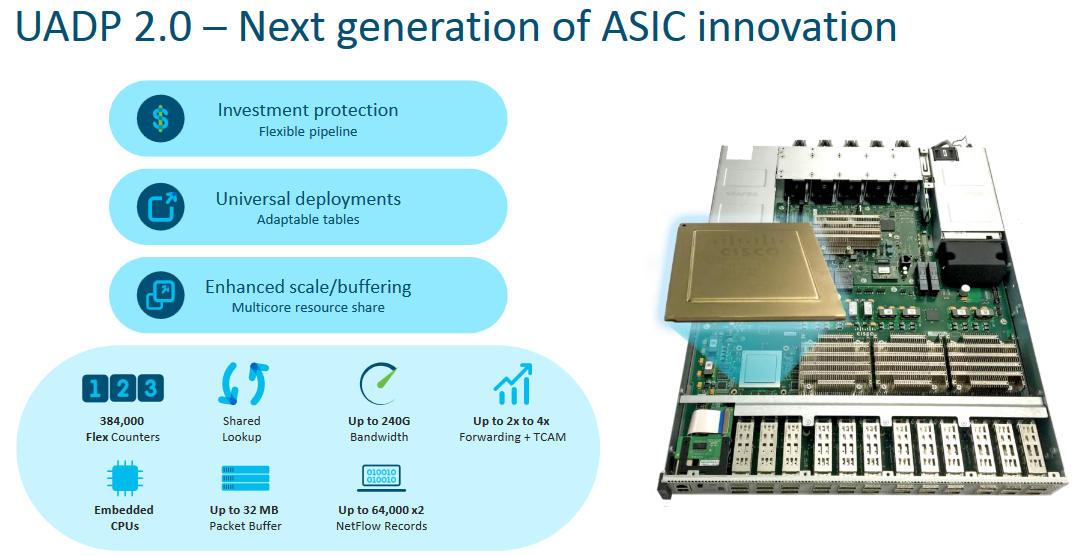 UADP 2.0 – Next generation of ASIC innovation

Investment protection
Flexible pipeline

Universal deployments
Adaptable tables

Enhanced scale/buffering
Multicore resource share

1 2 3
384,000
Flex Counters

Shared
Lookup

Up to 240G
Bandwidth

Up to 2x to 4x
Forwarding + TCAM

Embedded
CPUs

Up to 32 MB
Packet Buffer

010010
010010
Up to 64,000 x2
NetFlow Records

CISCO